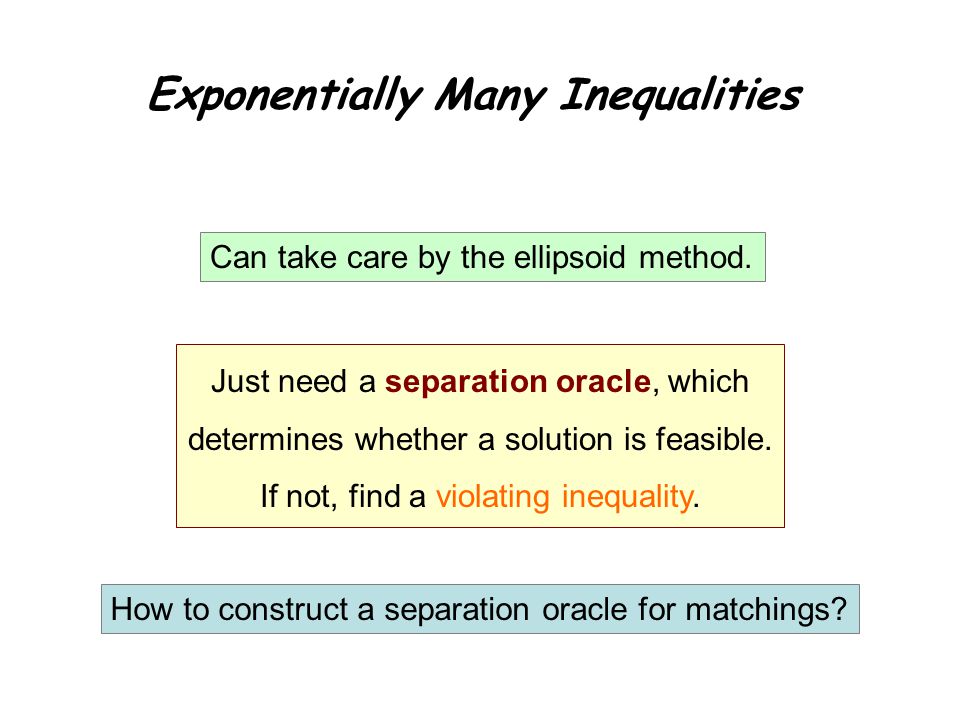 Exponentially Many Inequalities

Can take care by the ellipsoid method.

Just need a separation oracle, which determines whether a solution is feasible. If not, find a violating inequality.

How to construct a separation oracle for matchings?